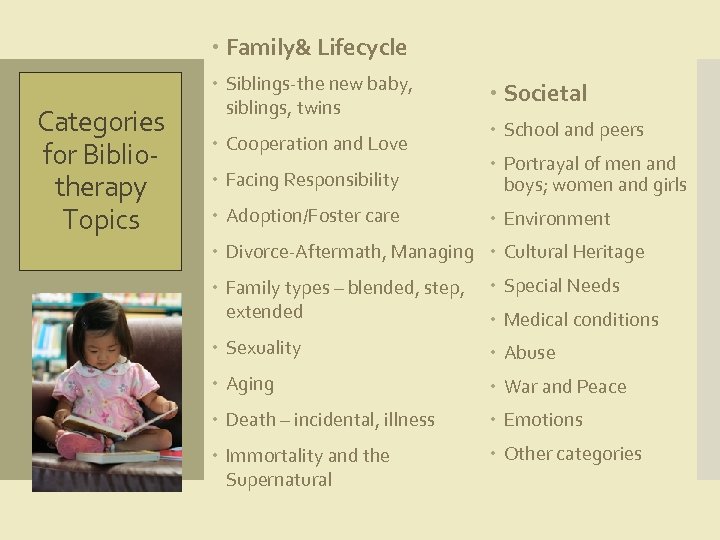 Categories for Bibliotherapy Topics

• Family& Lifecycle
• Siblings-the new baby, siblings, twins
• Cooperation and Love
• Facing Responsibility
• Adoption/Foster care
• Divorce-Aftermath, Managing
• Family types – blended, step, extended
• Sexuality
• Aging
• Death – incidental, illness
• Immortality and the Supernatural

• Societal
• School and peers
• Portrayal of men and boys; women and girls
• Environment
• Cultural Heritage
• Special Needs
• Medical conditions
• Abuse
• War and Peace
• Emotions
• Other categories